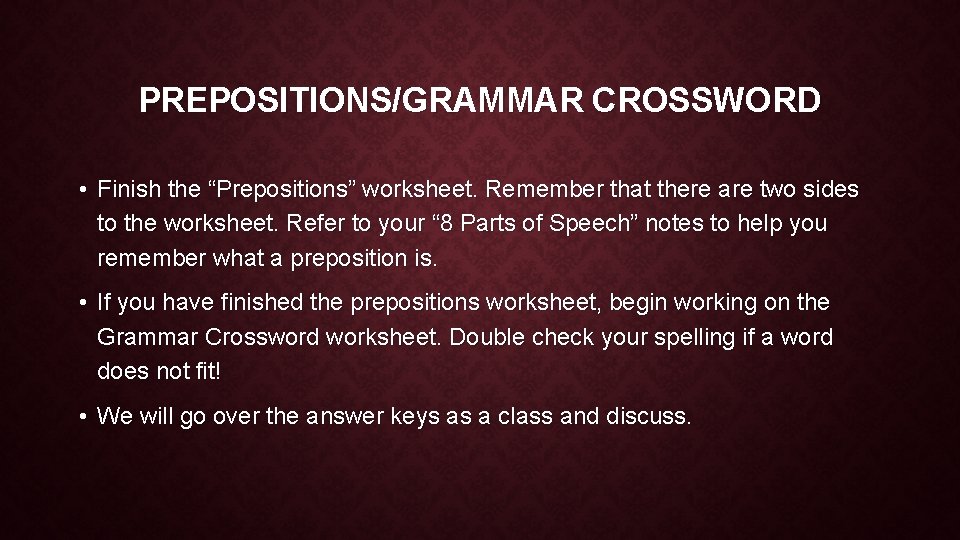 PREPOSITIONS/GRAMMAR CROSSWORD

• Finish the “Prepositions” worksheet. Remember that there are two sides to the worksheet. Refer to your “8 Parts of Speech” notes to help you remember what a preposition is.

• If you have finished the prepositions worksheet, begin working on the Grammar Crossword worksheet. Double check your spelling if a word does not fit!

• We will go over the answer keys as a class and discuss.